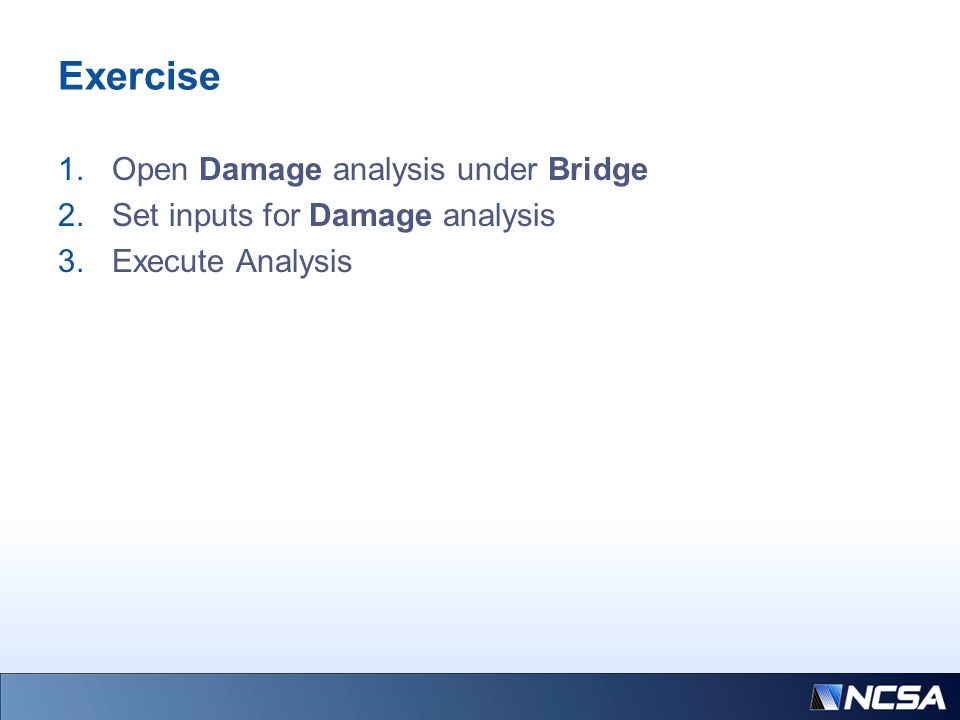 Exercise

1. Open Damage analysis under Bridge
2. Set inputs for Damage analysis
3. Execute Analysis

NCSA